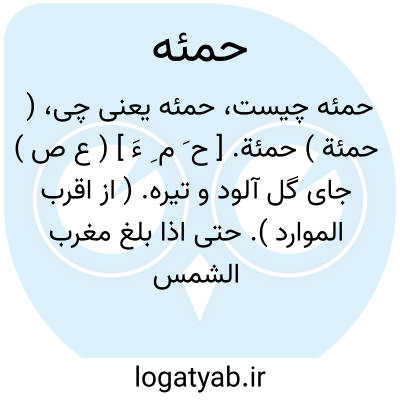 حمئه

حمئه چیست، حمئه یعنی چی، ( حمئة ) حمئة. [ ح َ م ِ ءَ ] ( ع ص ) جای گل آلود و تیره. ( از اقرب الموارد ). حتی اذا بلغ مغرب الشمس

logatyab.ir